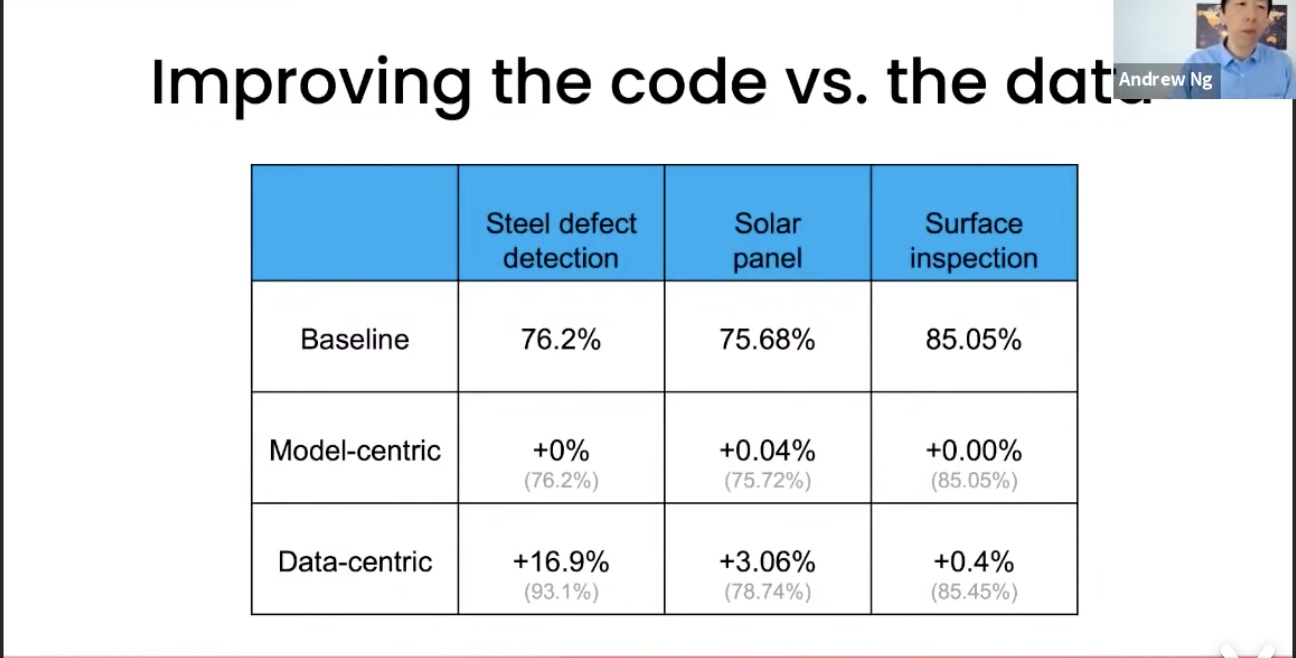 Improving the code vs. the data

Andrew Ng

| | Steel defect detection | Solar panel | Surface inspection |
|---|---|---|---|
| Baseline | 76.2% | 75.68% | 85.05% |
| Model-centric | +0% (76.2%) | +0.04% (75.72%) | +0.00% (85.05%) |
| Data-centric | +16.9% (93.1%) | +3.06% (78.74%) | +0.4% (85.45%) |